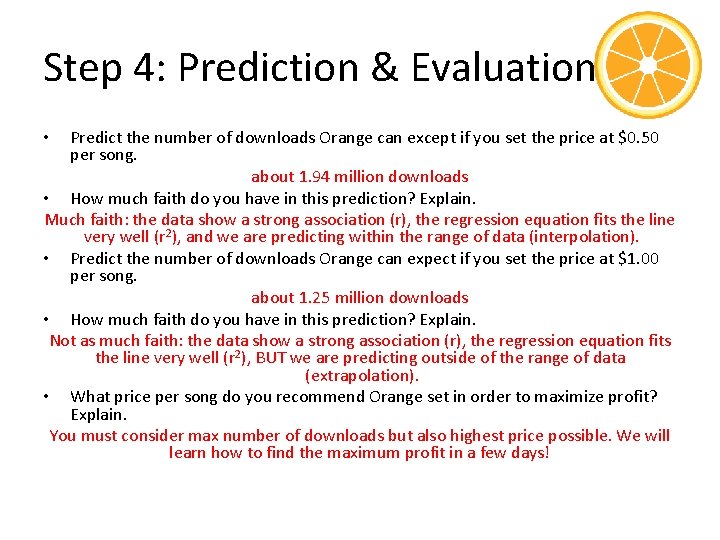 Step 4: Prediction & Evaluation

• Predict the number of downloads Orange can except if you set the price at \$0.50 per song.

about 1.94 million downloads

• How much faith do you have in this prediction? Explain.

Much faith: the data show a strong association (r), the regression equation fits the line very well ($r^2$), and we are predicting within the range of data (interpolation).

• Predict the number of downloads Orange can expect if you set the price at \$1.00 per song.

about 1.25 million downloads

• How much faith do you have in this prediction? Explain.

Not as much faith: the data show a strong association (r), the regression equation fits the line very well ($r^2$), BUT we are predicting outside of the range of data (extrapolation).

• What price per song do you recommend Orange set in order to maximize profit? Explain.

You must consider max number of downloads but also highest price possible. We will learn how to find the maximum profit in a few days!